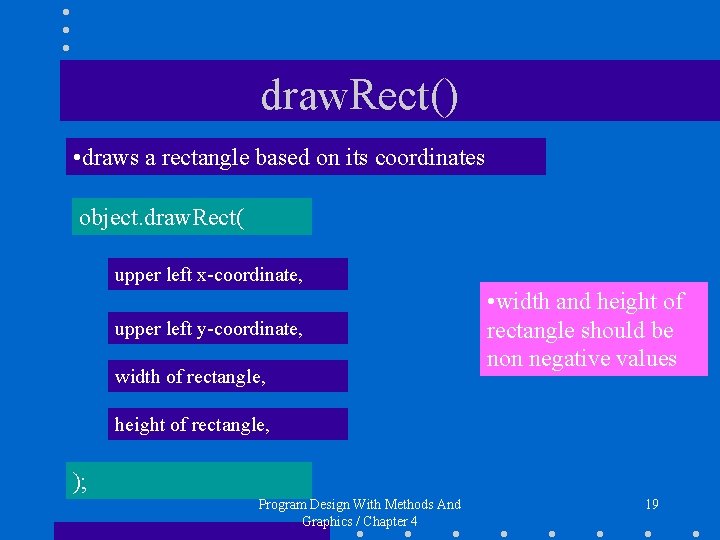 drawRect()

•draws a rectangle based on its coordinates

object.drawRect(

upper left x-coordinate,

upper left y-coordinate,

width of rectangle,

height of rectangle,

);

•width and height of rectangle should be non negative values

Program Design With Methods And Graphics / Chapter 4

19